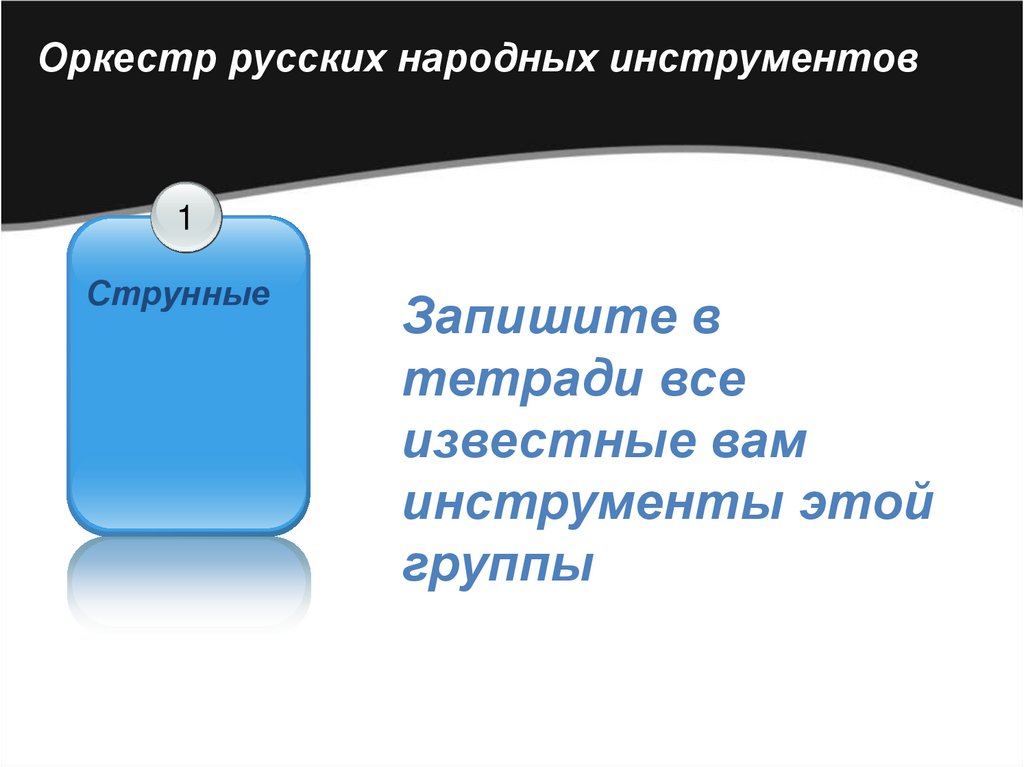 Оркестр русских народных инструментов

1

Струнные

Запишите в тетради все известные вам инструменты этой группы